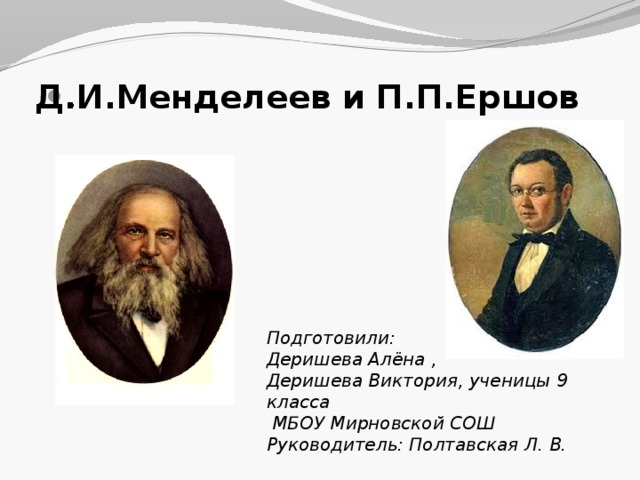 Д.И.Менделеев и П.П.Ершов

Подготовили:
Деришева Алёна ,
Деришева Виктория, ученицы 9 класса
МБОУ Мирновской СОШ
Руководитель: Полтавская Л. В.